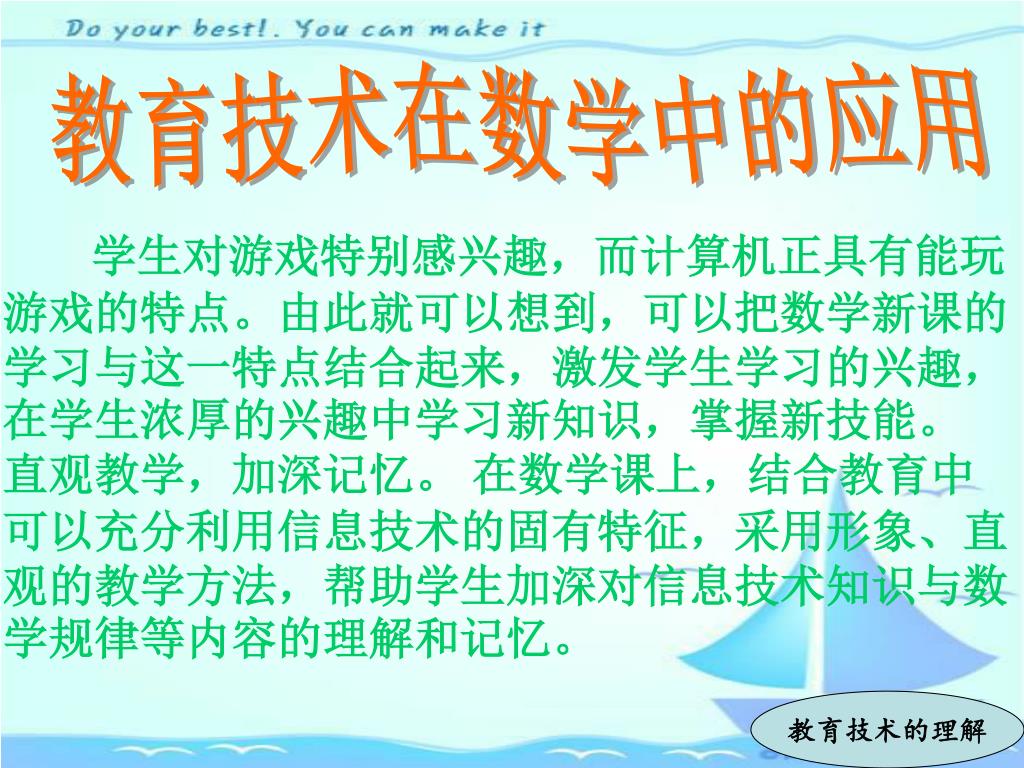 Do your best!. You can make it

教育技术在数学中的应用

学生对游戏特别感兴趣，而计算机正具有能玩游戏的特点。由此就可以想到，可以把数学新课的学习与这一特点结合起来，激发学生学习的兴趣，在学生浓厚的兴趣中学习新知识，掌握新技能。直观教学，加深记忆。 在数学课上，结合教育中可以充分利用信息技术的固有特征，采用形象、直观的教学方法，帮助学生加深对信息技术知识与数学规律等内容的理解和记忆。

教育技术的理解